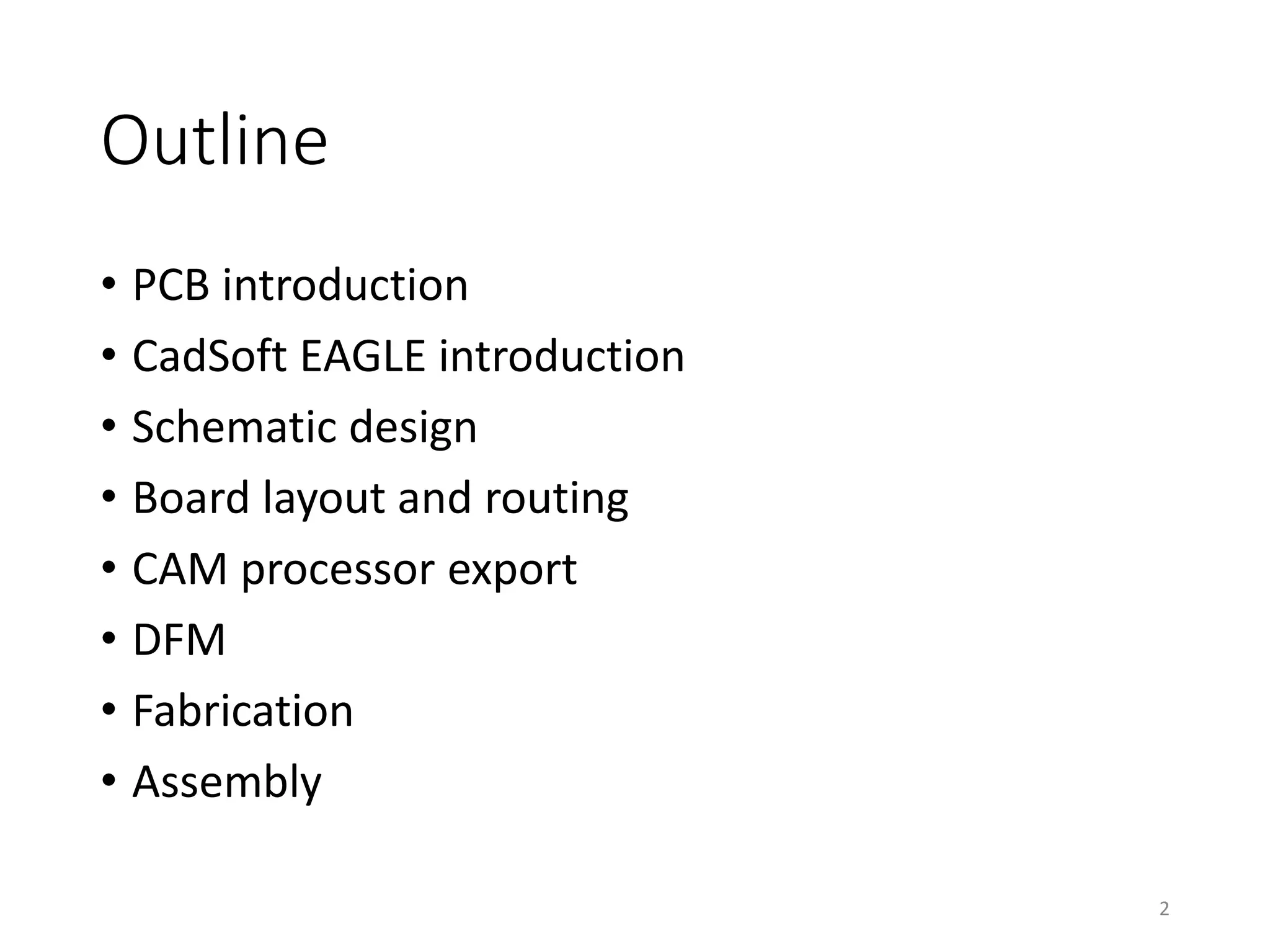 Outline

• PCB introduction
• CadSoft EAGLE introduction
• Schematic design
• Board layout and routing
• CAM processor export
• DFM
• Fabrication
• Assembly

2